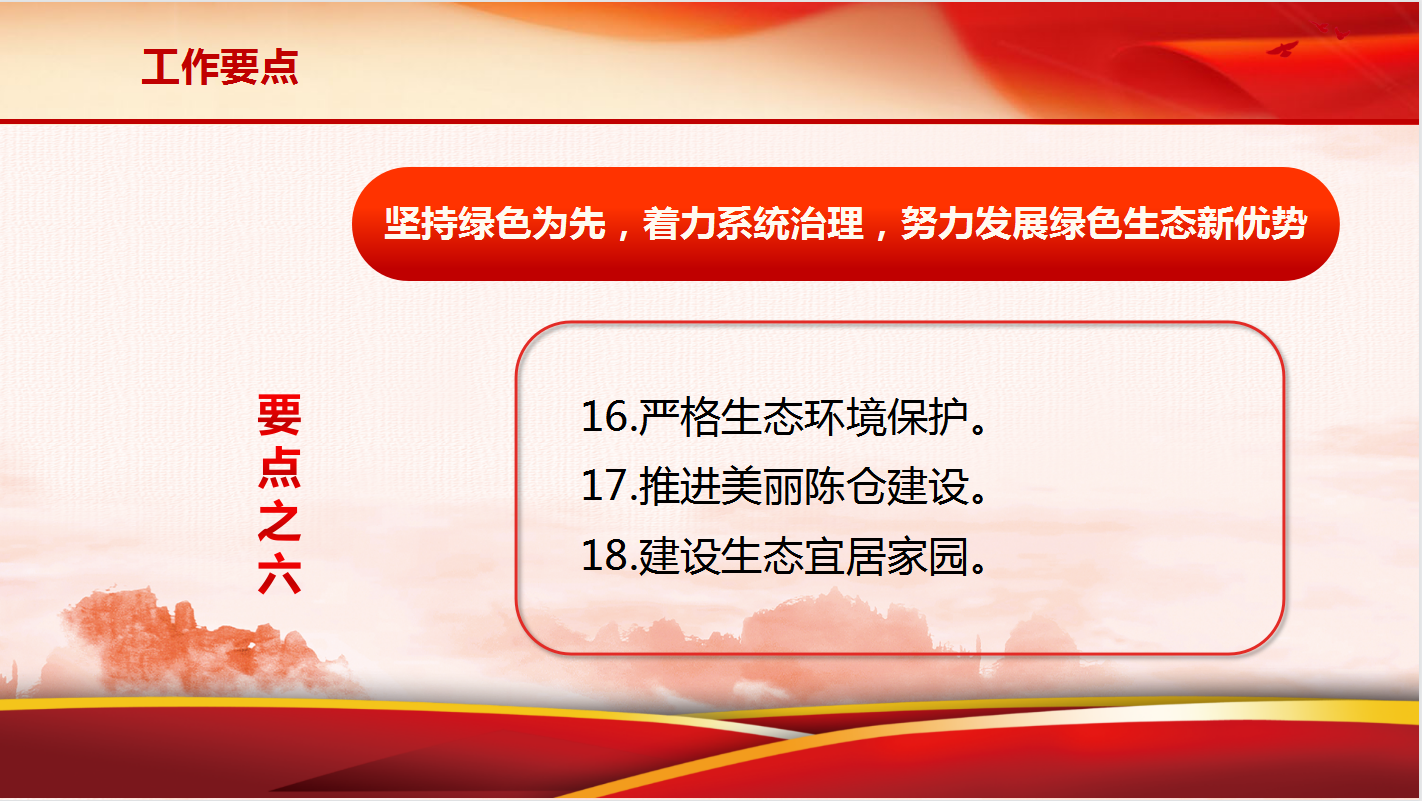 工作要点

坚持绿色为先，着力系统治理，努力发展绿色生态新优势

要点之六

16.严格生态环境保护。
17.推进美丽陈仓建设。
18.建设生态宜居家园。